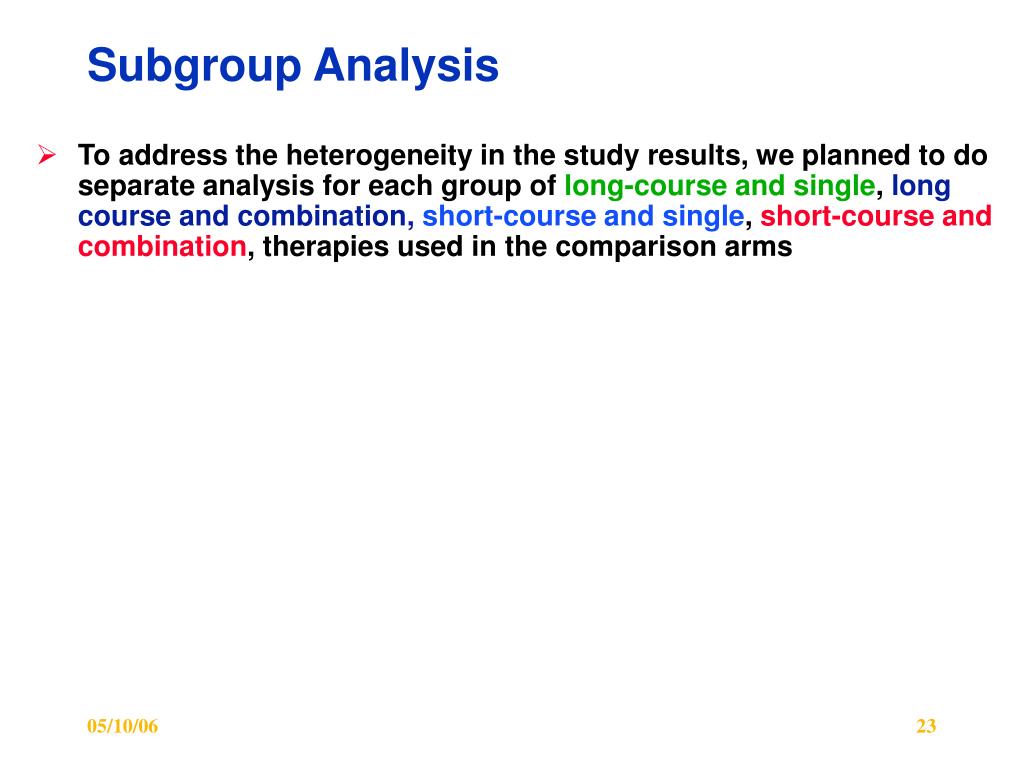 Subgroup Analysis

➢ To address the heterogeneity in the study results, we planned to do separate analysis for each group of long-course and single, long course and combination, short-course and single, short-course and combination, therapies used in the comparison arms

05/10/06

23